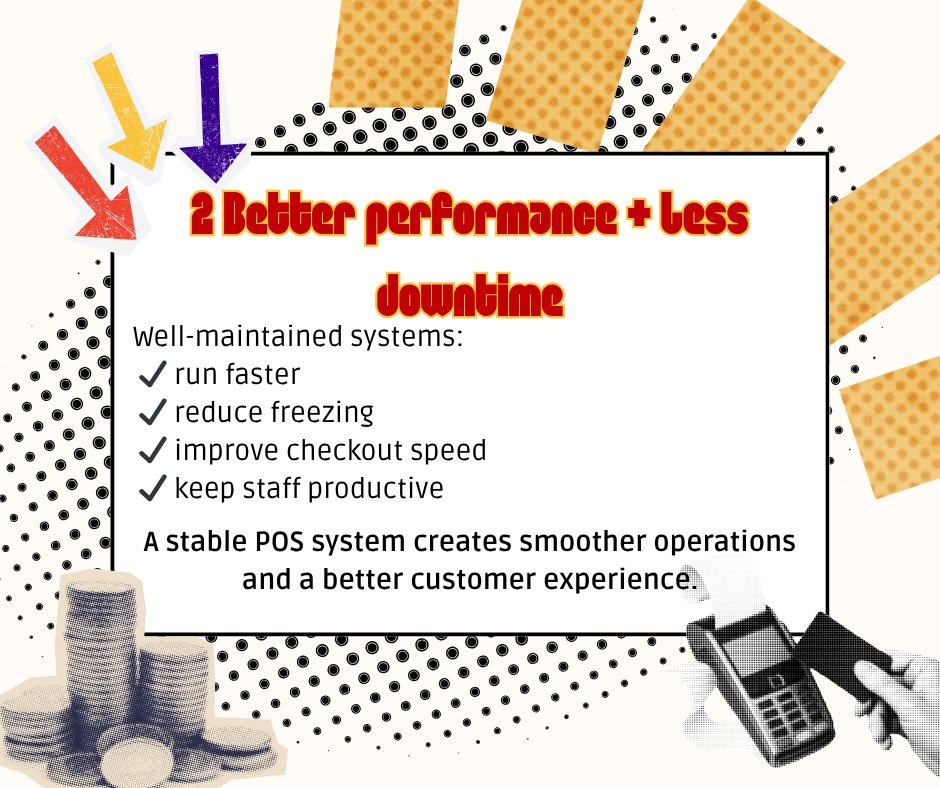 2 Better performance + Less downtime

Well-maintained systems:
✓ run faster
✓ reduce freezing
✓ improve checkout speed
✓ keep staff productive

A stable POS system creates smoother operations and a better customer experience.